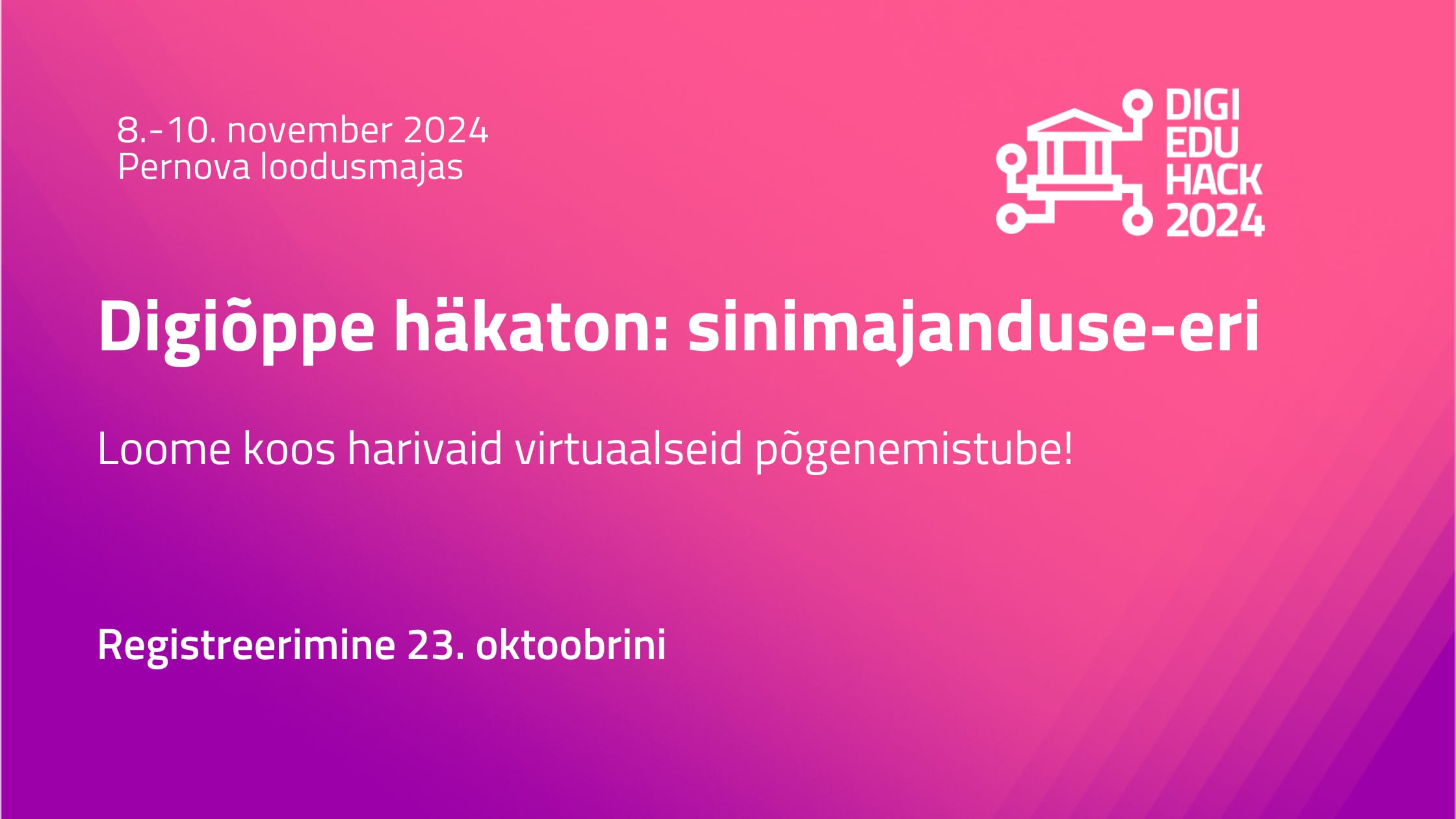 8.-10. november 2024
Pernova loodusmajas

DIGI
EDU
HACK
2024

Digiõppe häkaton: sinimajanduse-eri

Loome koos harivaid virtuaalseid põgenemistube!

Registreerimine 23. oktoobrini